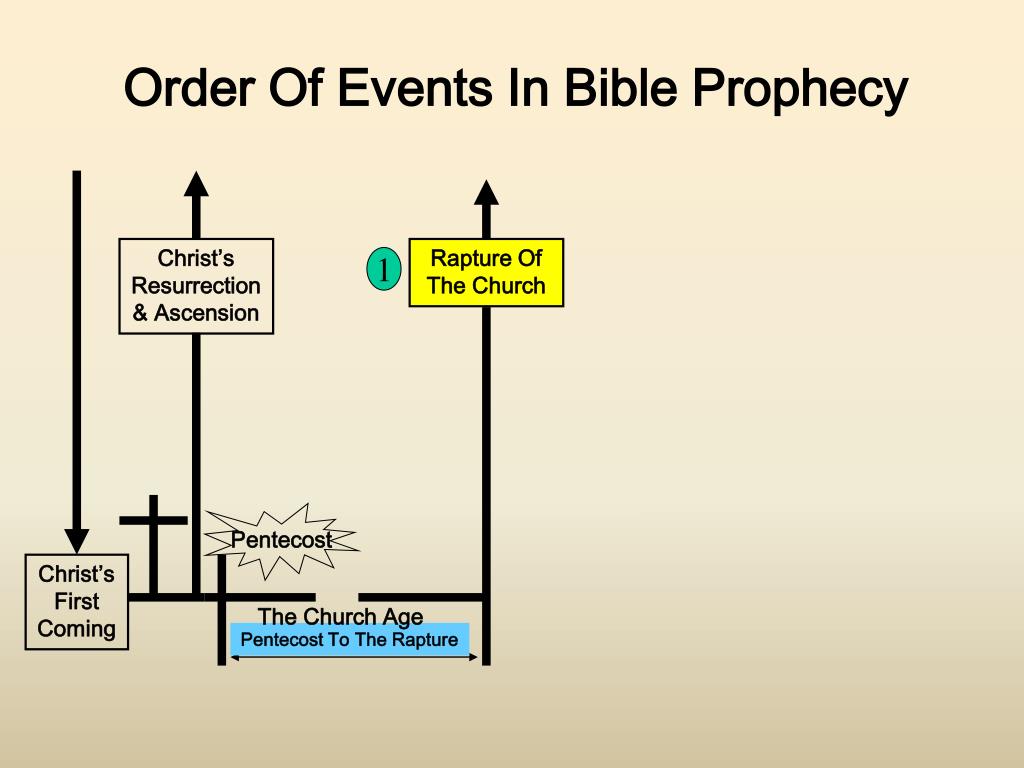 Order Of Events In Bible Prophecy

Christ's Resurrection & Ascension

1

Rapture Of The Church

Pentecost

Christ's First Coming

The Church Age

Pentecost To The Rapture